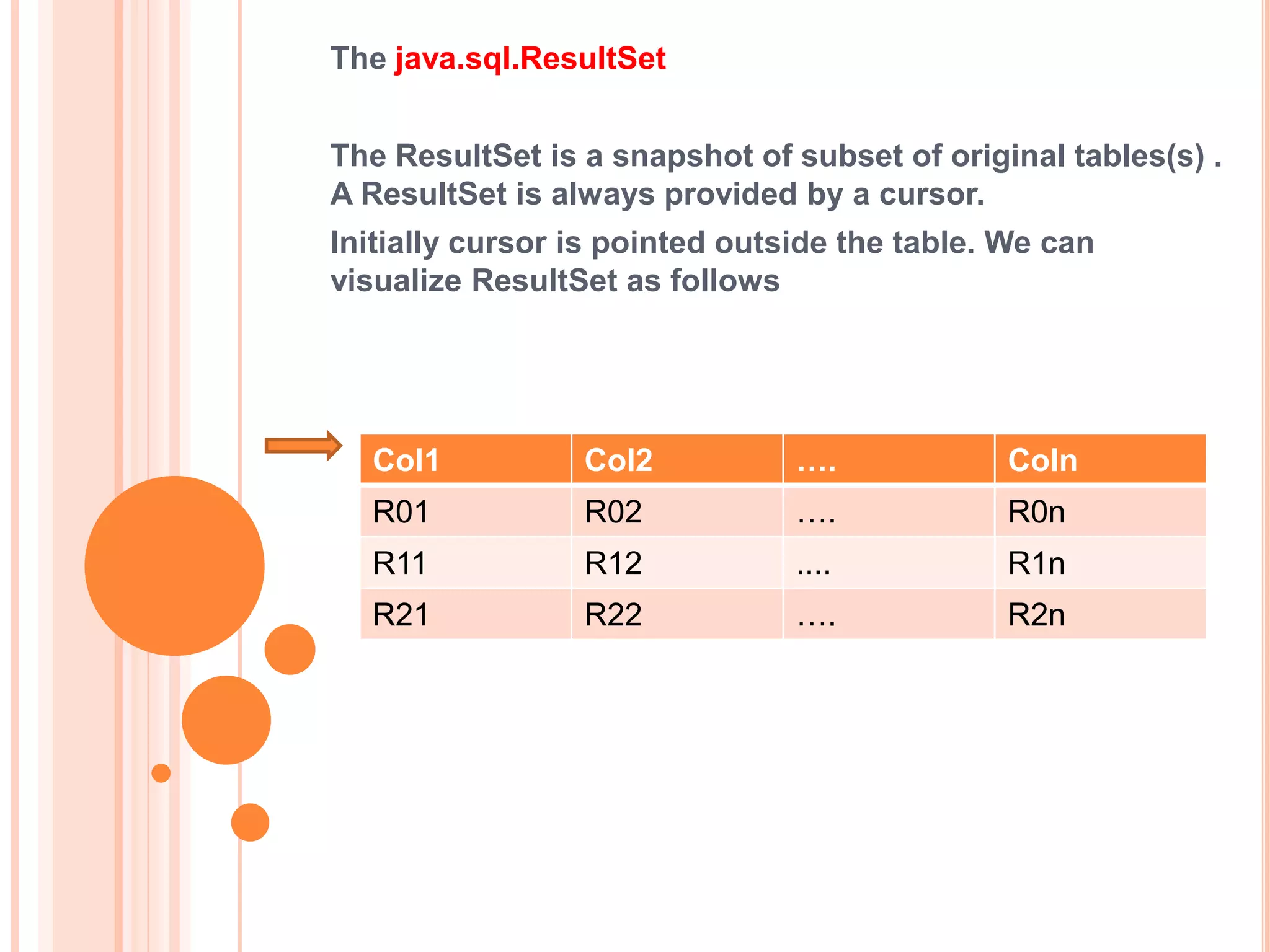 The java.sql.ResultSet

The ResultSet is a snapshot of subset of original tables(s) . A ResultSet is always provided by a cursor.

Initially cursor is pointed outside the table. We can visualize ResultSet as follows

| Col1 | Col2 | …. | Coln |
|---|---|---|---|
| R01 | R02 | …. | R0n |
| R11 | R12 | .... | R1n |
| R21 | R22 | …. | R2n |